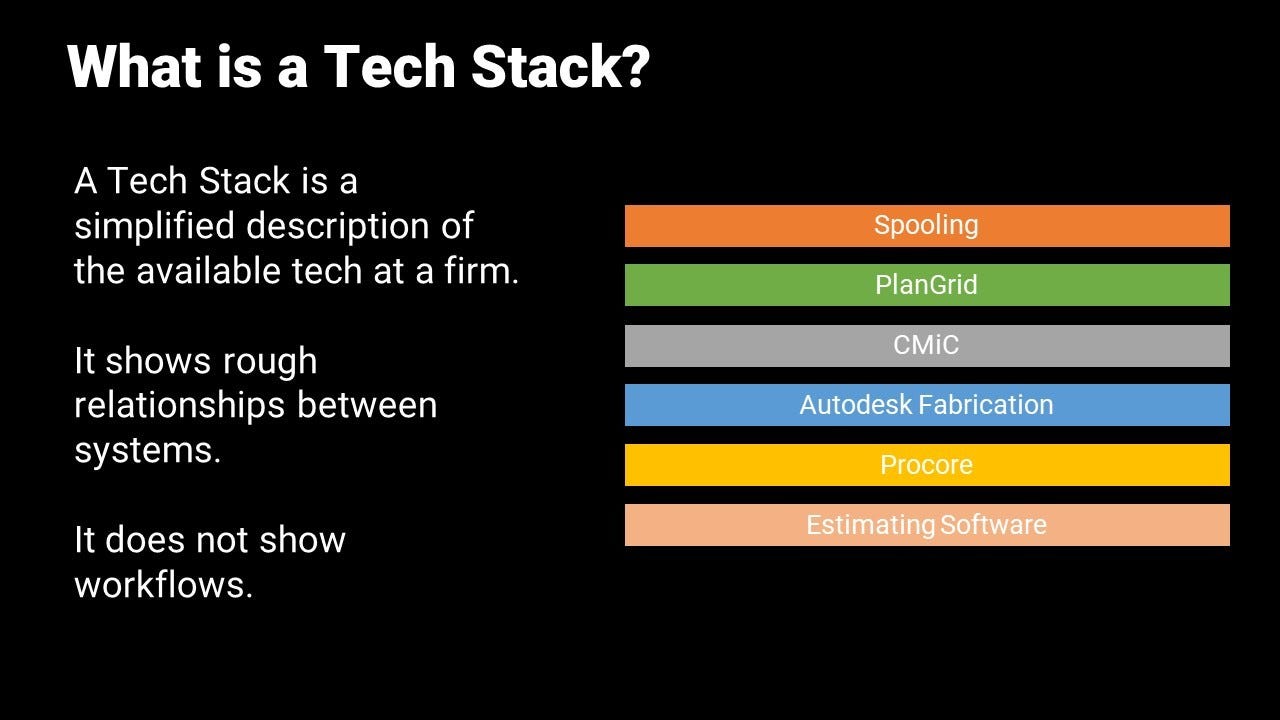 What is a Tech Stack?

A Tech Stack is a simplified description of the available tech at a firm.

It shows rough relationships between systems.

It does not show workflows.

Spooling

PlanGrid

CMiC

Autodesk Fabrication

Procore

Estimating Software